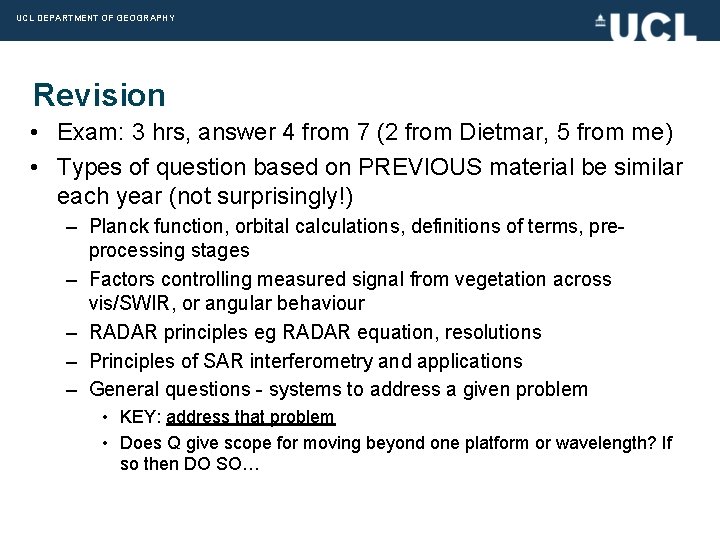 UCL DEPARTMENT OF GEOGRAPHY

UCL

Revision

• Exam: 3 hrs, answer 4 from 7 (2 from Dietmar, 5 from me)

• Types of question based on PREVIOUS material be similar each year (not surprisingly!)

– Planck function, orbital calculations, definitions of terms, pre-processing stages

– Factors controlling measured signal from vegetation across vis/SWIR, or angular behaviour

– RADAR principles eg RADAR equation, resolutions

– Principles of SAR interferometry and applications

– General questions - systems to address a given problem

• KEY: address that problem

• Does Q give scope for moving beyond one platform or wavelength? If so then DO SO…